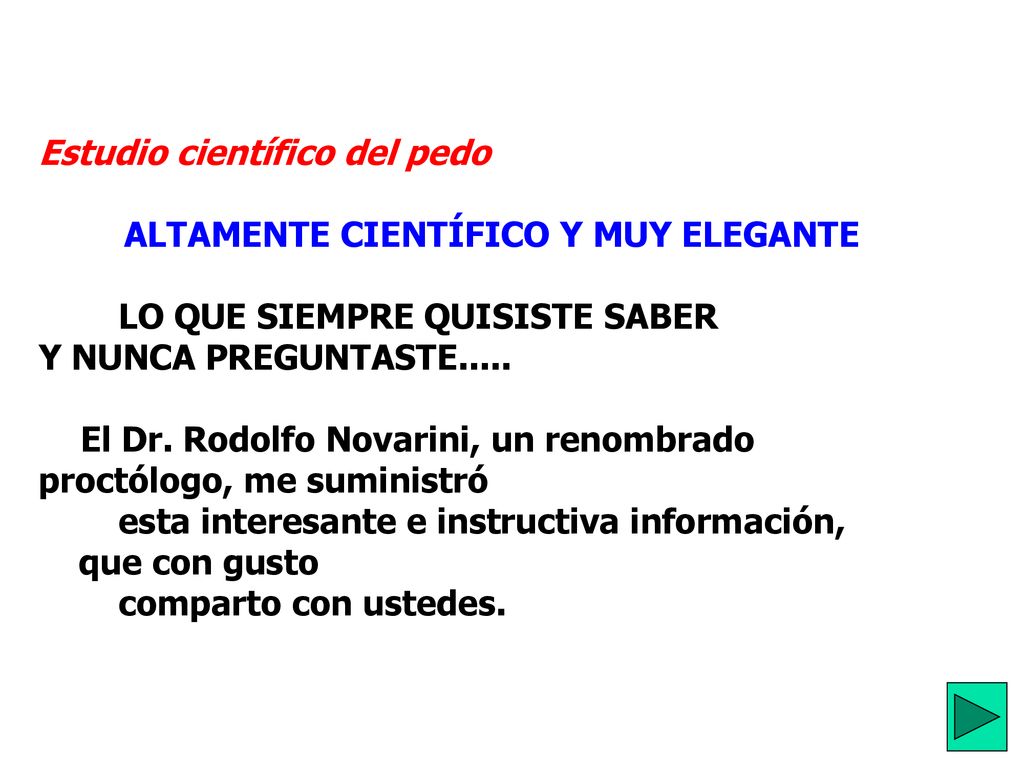 Estudio científico del pedo

ALTAMENTE CIENTÍFICO Y MUY ELEGANTE

LO QUE SIEMPRE QUISISTE SABER Y NUNCA PREGUNTASTE.....

El Dr. Rodolfo Novarini, un renombrado proctólogo, me suministró esta interesante e instructiva información, que con gusto comparto con ustedes.